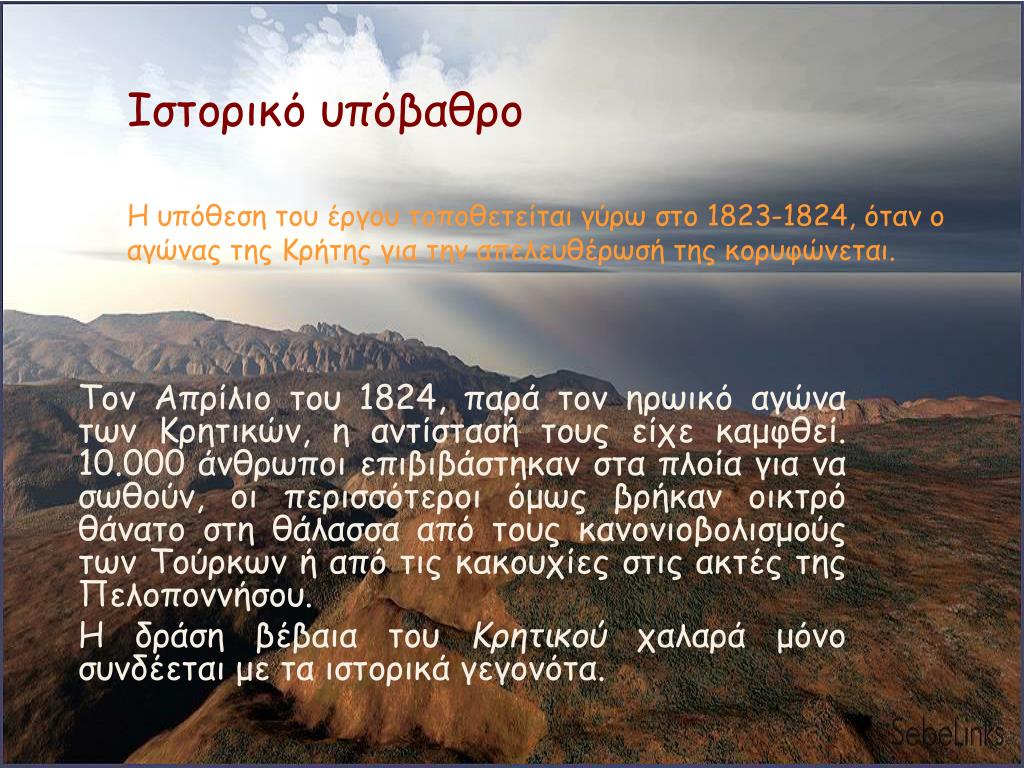 Ιστορικό υπόβαθρο

Η υπόθεση του έργου τοποθετείται γύρω στο 1823-1824, όταν ο αγώνας της Κρήτης για την απελευθέρωσή της κορυφώνεται.

Τον Απρίλιο του 1824, παρά τον ηρωικό αγώνα των Κρητικών, η αντίστασή τους είχε καμφθεί. 10.000 άνθρωποι επιβιβάστηκαν στα πλοία για να σωθούν, οι περισσότεροι όμως βρήκαν οικτρό θάνατο στη θάλασσα από τους κανονιοβολισμούς των Τούρκων ή από τις κακουχίες στις ακτές της Πελοποννήσου.

Η δράση βέβαια του Κρητικού χαλαρά μόνο συνδέεται με τα ιστορικά γεγονότα.

SebeLinks